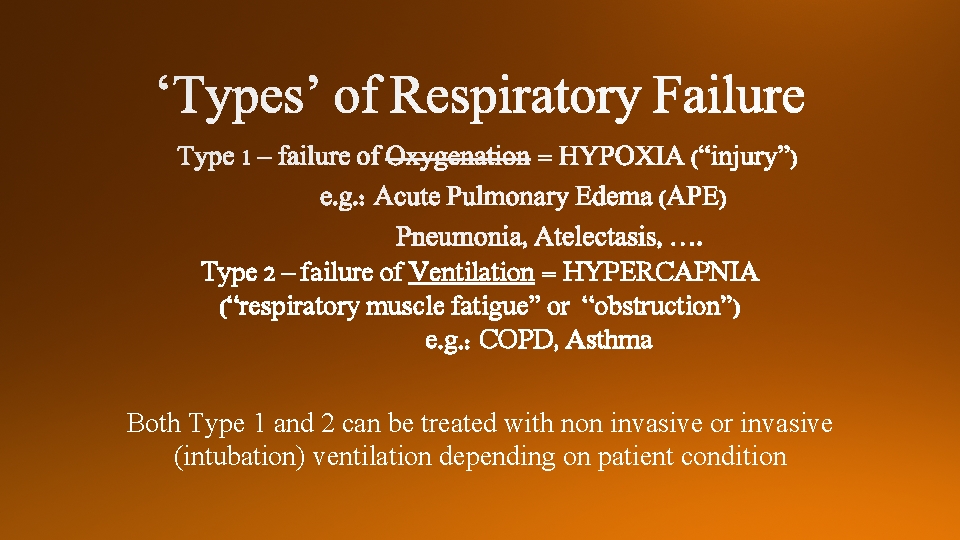 ‘Types’ of Respiratory Failure

Type 1 – failure of Oxygenation = HYPOXIA (“injury”)
e.g.: Acute Pulmonary Edema (APE)
Pneumonia, Atelectasis, ….
Type 2 – failure of Ventilation = HYPERCAPNIA
(“respiratory muscle fatigue” or “obstruction”)
e.g.: COPD, Asthma

Both Type 1 and 2 can be treated with non invasive or invasive (intubation) ventilation depending on patient condition